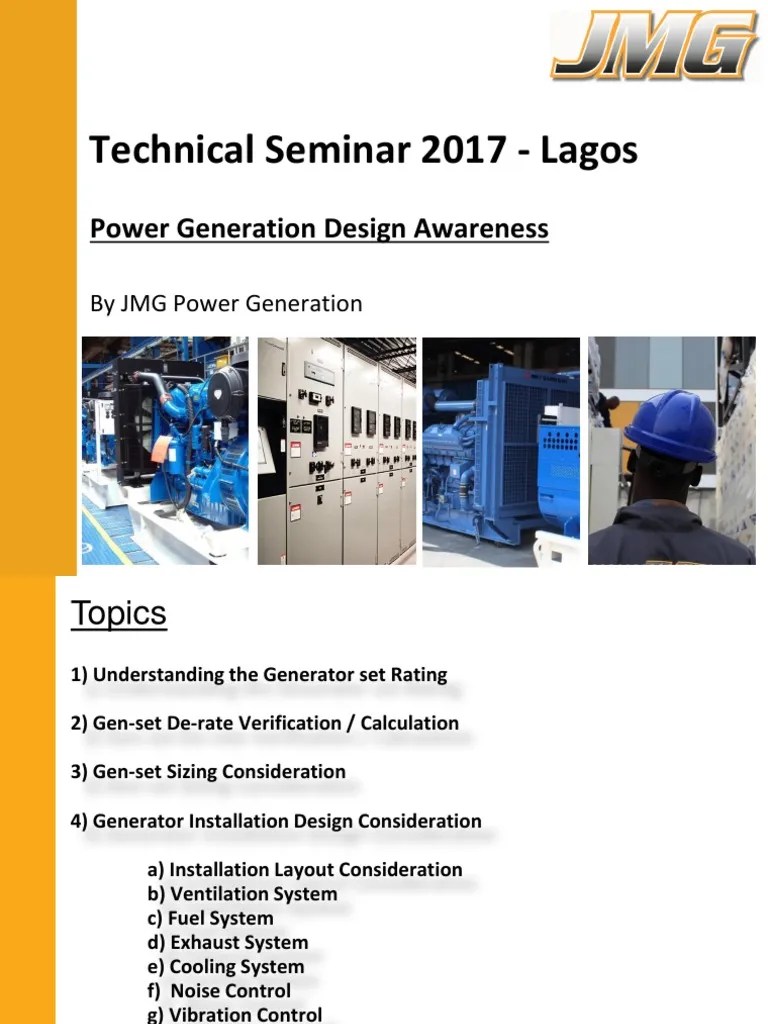 JMG

Technical Seminar 2017 - Lagos

Power Generation Design Awareness

By JMG Power Generation

Topics

1) Understanding the Generator set Rating

2) Gen-set De-rate Verification / Calculation

3) Gen-set Sizing Consideration

4) Generator Installation Design Consideration

a) Installation Layout Consideration
b) Ventilation System
c) Fuel System
d) Exhaust System
e) Cooling System
f) Noise Control
g) Vibration Control